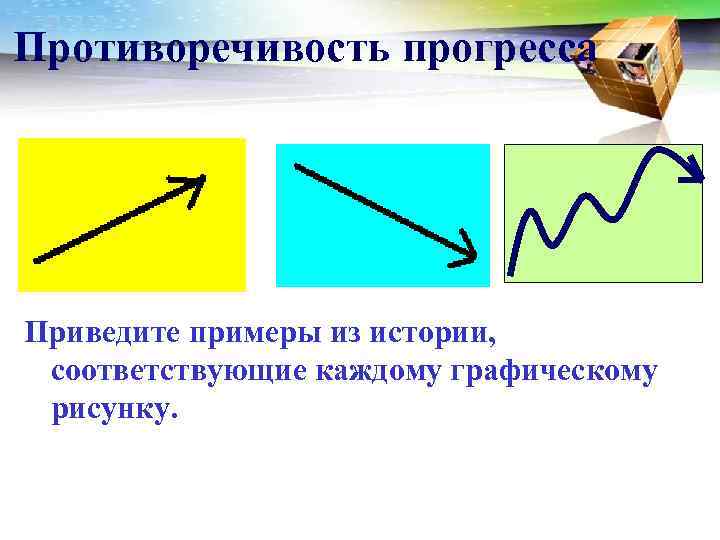 Противоречивость прогресса

Приведите примеры из истории, соответствующие каждому графическому рисунку.